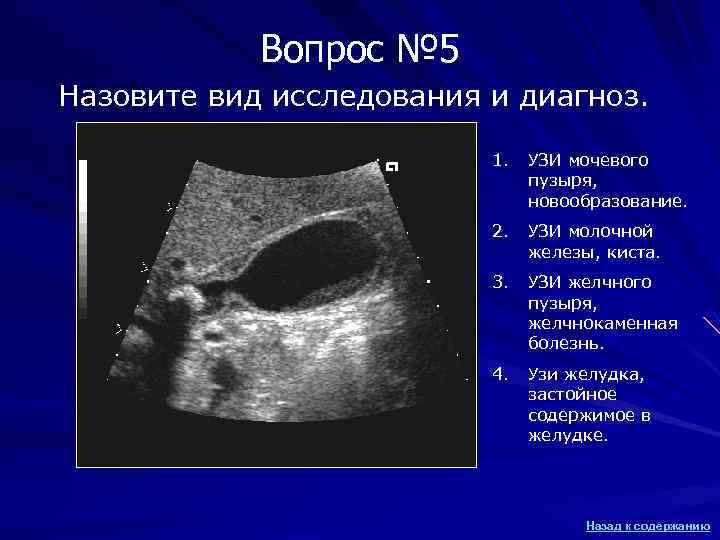 Вопрос №5

Назовите вид исследования и диагноз.

1. УЗИ мочевого пузыря, новообразование.
2. УЗИ молочной железы, киста.
3. УЗИ желчного пузыря, желчнокаменная болезнь.
4. Узи желудка, застойное содержимое в желудке.

Назад к содержанию